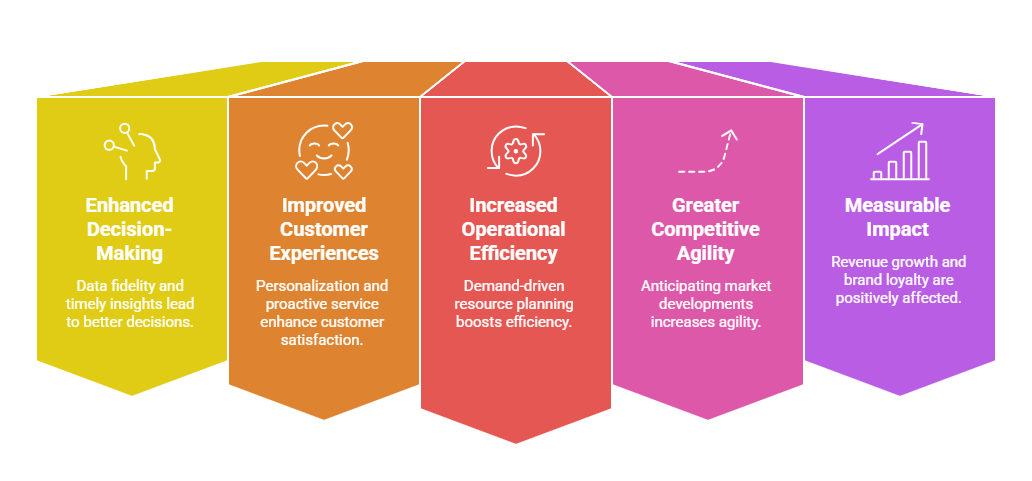 Enhanced Decision-Making

Data fidelity and timely insights lead to better decisions.

Improved Customer Experiences

Personalization and proactive service enhance customer satisfaction.

Increased Operational Efficiency

Demand-driven resource planning boosts efficiency.

Greater Competitive Agility

Anticipating market developments increases agility.

Measurable Impact

Revenue growth and brand loyalty are positively affected.